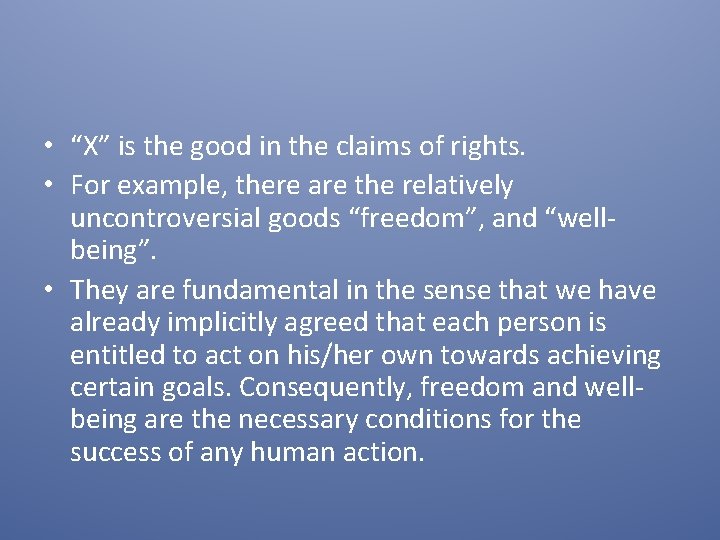 • “X” is the good in the claims of rights.
• For example, there are the relatively uncontroversial goods “freedom”, and “well-being”.
• They are fundamental in the sense that we have already implicitly agreed that each person is entitled to act on his/her own towards achieving certain goals. Consequently, freedom and well-being are the necessary conditions for the success of any human action.